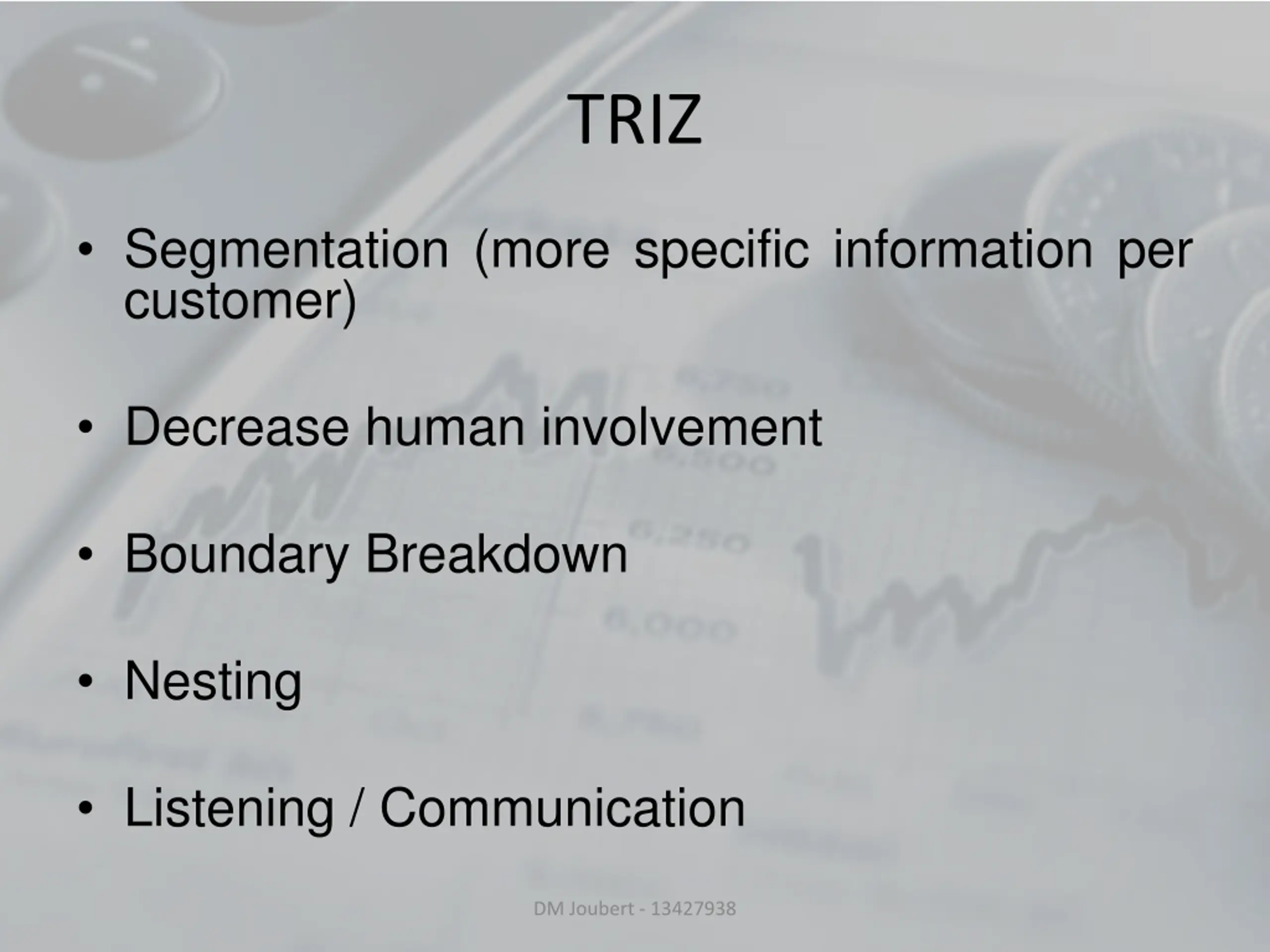 TRIZ

• Segmentation (more specific information per customer)

• Decrease human involvement

• Boundary Breakdown

• Nesting

• Listening / Communication

DM Joubert - 13427938